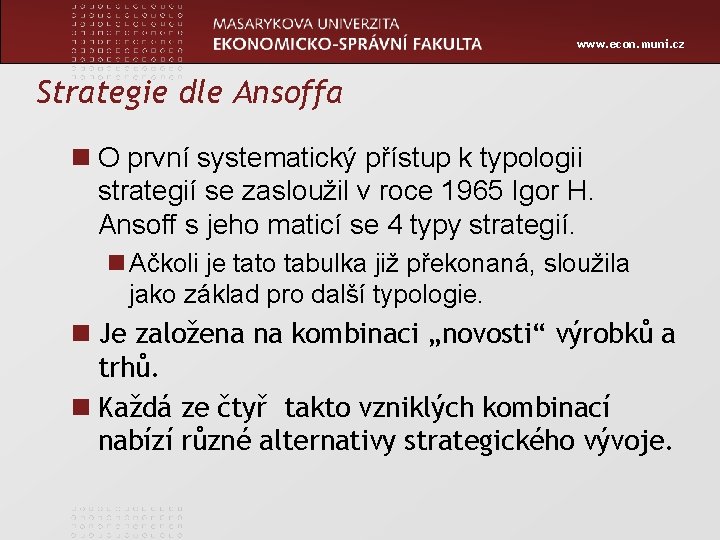 MASARYKOVA UNIVERZITA
EKONOMICKO-SPRÁVNÍ FAKULTA

www.econ.muni.cz

Strategie dle Ansoffa

O první systematický přístup k typologii strategií se zasloužil v roce 1965 Igor H. Ansoff s jeho maticí se 4 typy strategií.

Ačkoli je tato tabulka již překonaná, sloužila jako základ pro další typologie.

Je založena na kombinaci „novosti“ výrobků a trhů.

Každá ze čtyř takto vzniklých kombinací nabízí různé alternativy strategického vývoje.